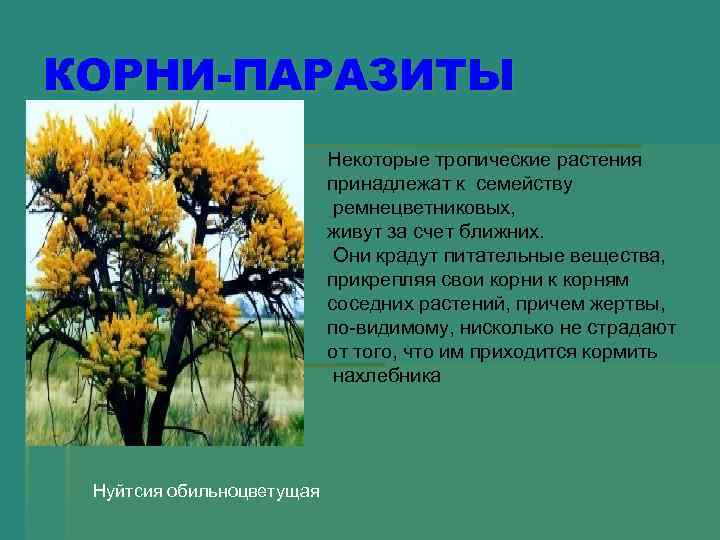 КОРНИ-ПАРАЗИТЫ

Некоторые тропические растения принадлежат к семейству ремнецветниковых, живут за счет ближних. Они крадут питательные вещества, прикрепляя свои корни к корням соседних растений, причем жертвы, по-видимому, нисколько не страдают от того, что им приходится кормить нахлебника

Нуйтсия обильноцветущая